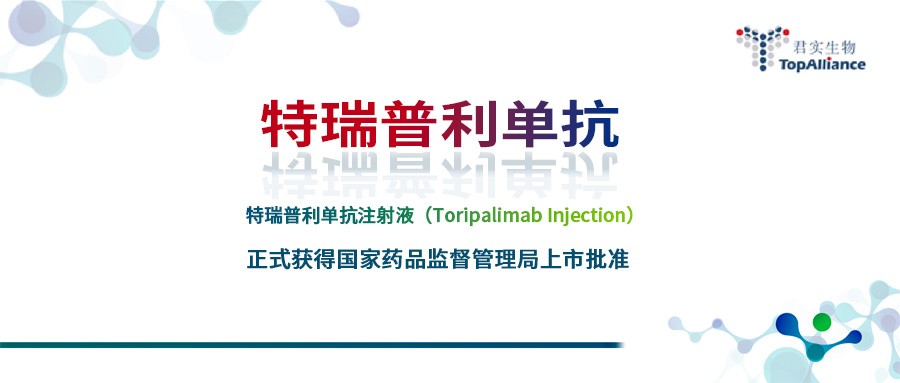 君实生物
TopAlliance

特瑞普利单抗

特瑞普利单抗注射液（Toripalimab Injection）

正式获得国家药品监督管理局上市批准